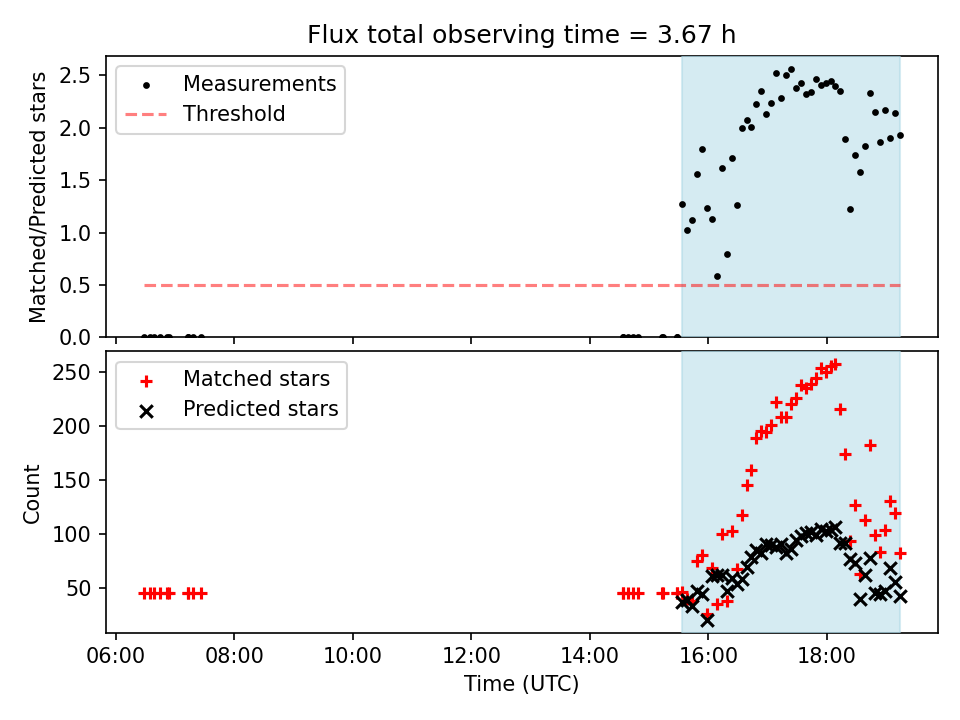 Flux total observing time = 3.67 h

Measurements
Threshold

Matched/Predicted stars

2.5
2.0
1.5
1.0
0.5
0.0

Matched stars
Predicted stars

Count

250
200
150
100
50

06:00
08:00
10:00
12:00
14:00
16:00
18:00

Time (UTC)